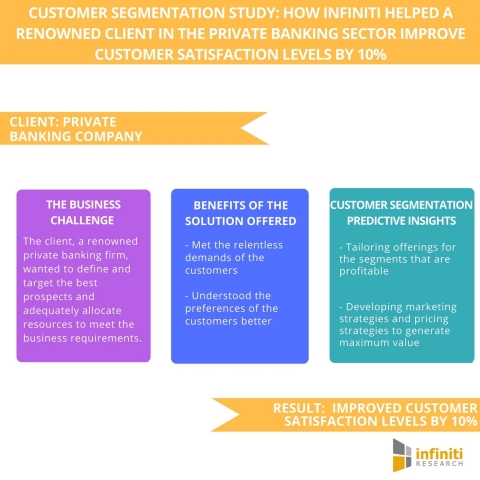 CUSTOMER SEGMENTATION STUDY: HOW INFINITI HELPED A RENOWNED CLIENT IN THE PRIVATE BANKING SECTOR IMPROVE CUSTOMER SATISFACTION LEVELS BY 10%

CLIENT: PRIVATE BANKING COMPANY

THE BUSINESS CHALLENGE

The client, a renowned private banking firm, wanted to define and target the best prospects and adequately allocate resources to meet the business requirements.

BENEFITS OF THE SOLUTION OFFERED

- Met the relentless demands of the customers

- Understood the preferences of the customers better

CUSTOMER SEGMENTATION PREDICTIVE INSIGHTS

- Tailoring offerings for the segments that are profitable

- Developing marketing strategies and pricing strategies to generate maximum value

RESULT: IMPROVED CUSTOMER SATISFACTION LEVELS BY 10%

infiniti RESEARCH